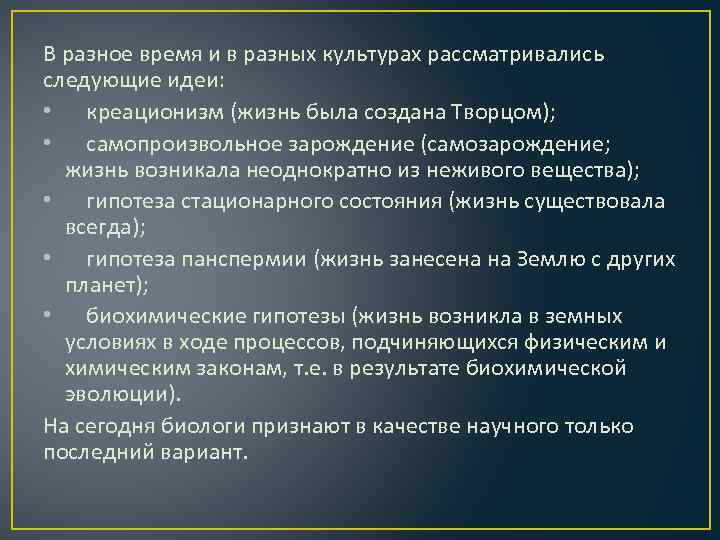 В разное время и в разных культурах рассматривались следующие идеи:

• креационизм (жизнь была создана Творцом);

• самопроизвольное зарождение (самозарождение; жизнь возникала неоднократно из неживого вещества);

• гипотеза стационарного состояния (жизнь существовала всегда);

• гипотеза панспермии (жизнь занесена на Землю с других планет);

• биохимические гипотезы (жизнь возникла в земных условиях в ходе процессов, подчиняющихся физическим и химическим законам, т.е. в результате биохимической эволюции).

На сегодня биологи признают в качестве научного только последний вариант.